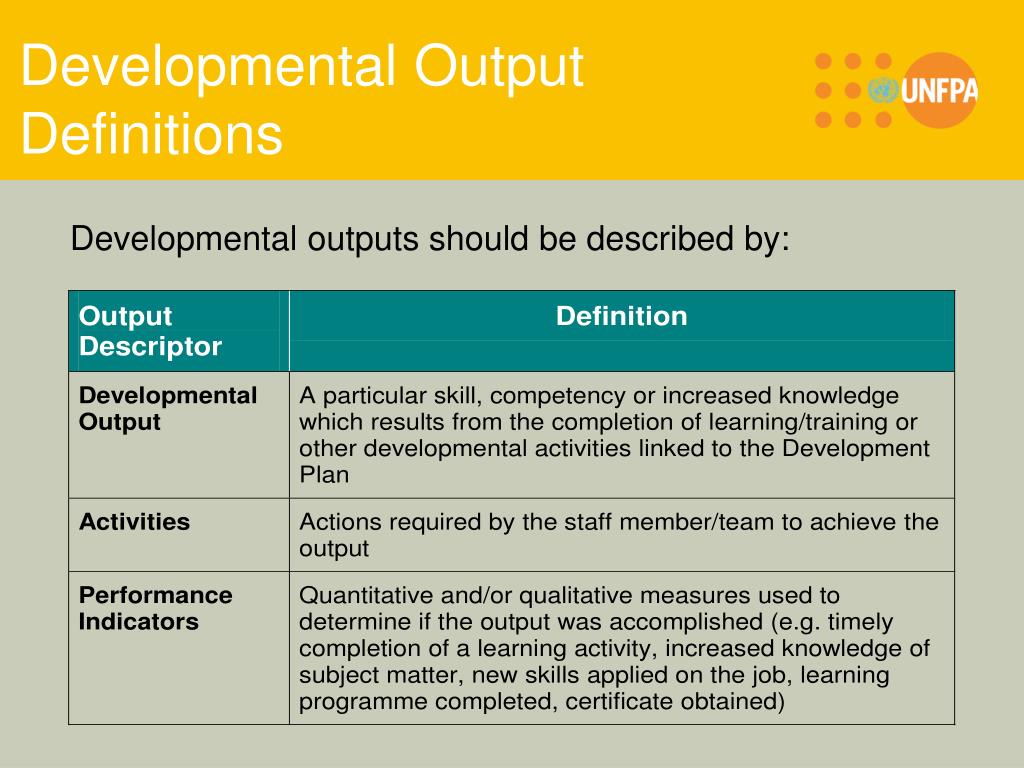 Developmental Output Definitions

UNFPA

Developmental outputs should be described by:

| Output Descriptor | Definition |
|---|---|
| Developmental Output | A particular skill, competency or increased knowledge which results from the completion of learning/training or other developmental activities linked to the Development Plan |
| Activities | Actions required by the staff member/team to achieve the output |
| Performance Indicators | Quantitative and/or qualitative measures used to determine if the output was accomplished (e.g. timely completion of a learning activity, increased knowledge of subject matter, new skills applied on the job, learning programme completed, certificate obtained) |